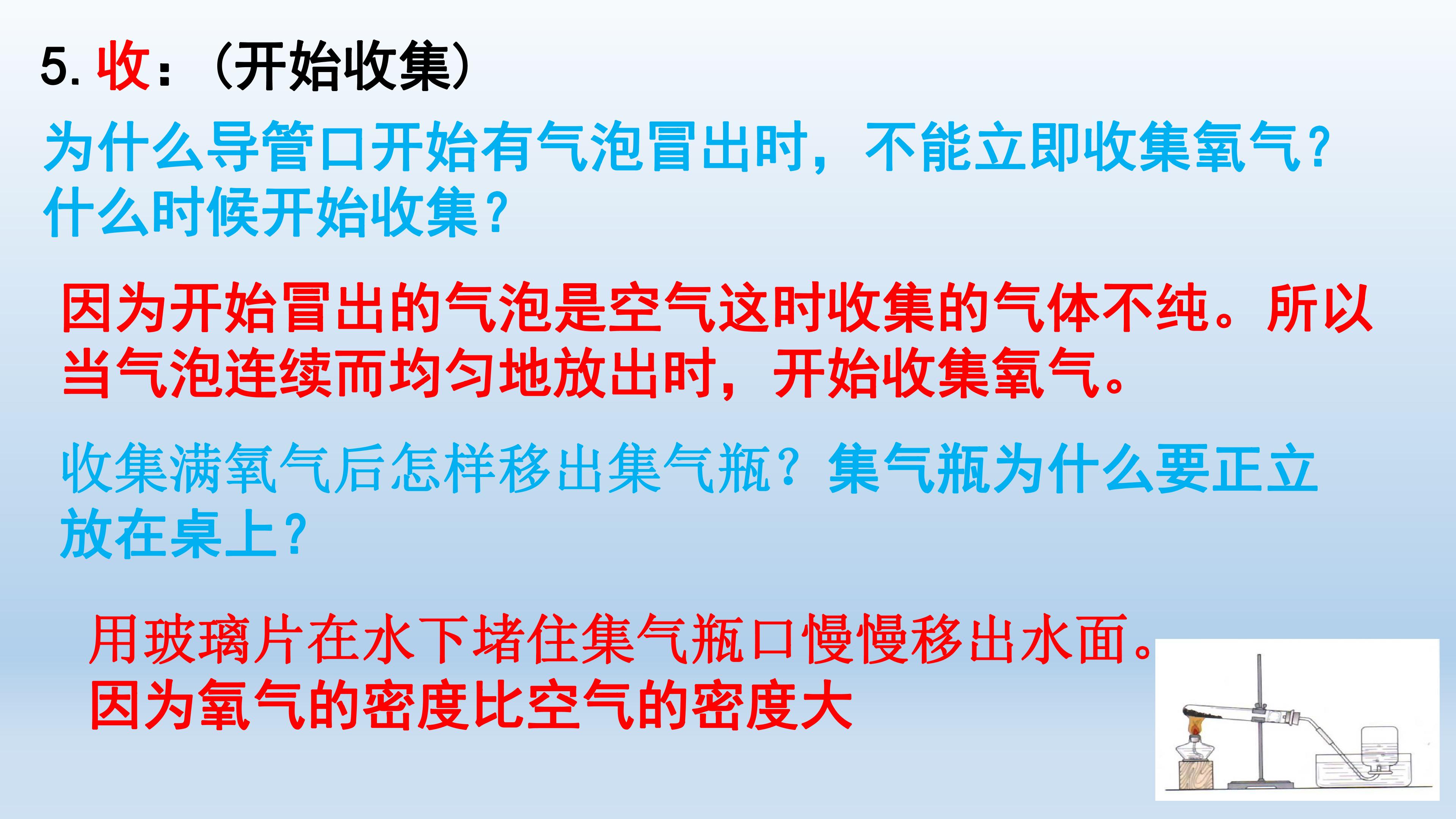 5. 收：（开始收集）

为什么导管口开始有气泡冒出时，不能立即收集氧气？什么时候开始收集？

因为开始冒出的气泡是空气这时收集的气体不纯。所以当气泡连续而均匀地放出时，开始收集氧气。

收集满氧气后怎样移出集气瓶？集气瓶为什么要正立放在桌上？

用玻璃片在水下堵住集气瓶口慢慢移出水面。
因为氧气的密度比空气的密度大